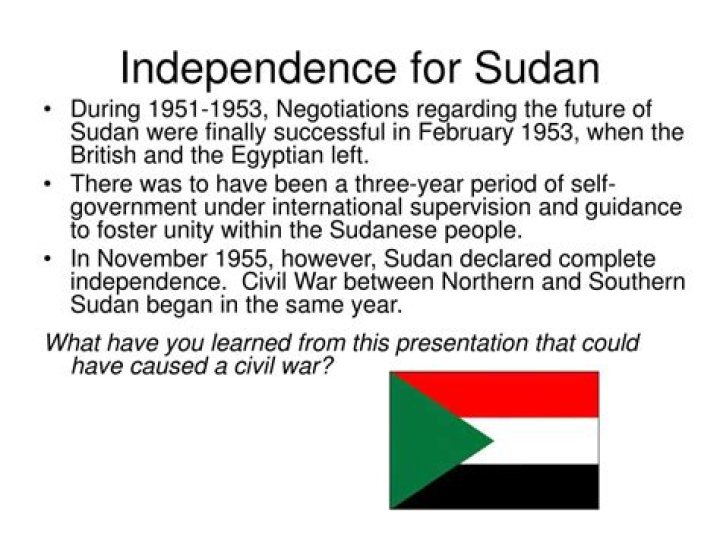 Independence for Sudan

• During 1951-1953, Negotiations regarding the future of Sudan were finally successful in February 1953, when the British and the Egyptian left.
• There was to have been a three-year period of self-government under international supervision and guidance to foster unity within the Sudanese people.
• In November 1955, however, Sudan declared complete independence. Civil War between Northern and Southern Sudan began in the same year.

What have you learned from this presentation that could have caused a civil war?